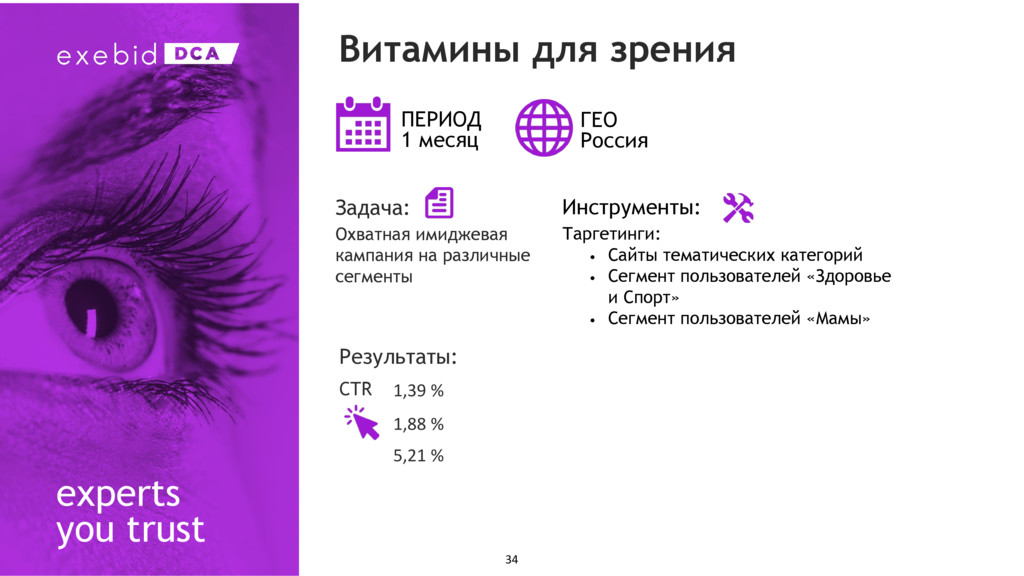 exebid DCA

experts you trust

Витамины для зрения

ПЕРИОД
1 месяц

ГЕО
Россия

Задача:

Охватная имиджевая кампания на различные сегменты

Инструменты:

Таргетинги:
• Сайты тематических категорий
• Сегмент пользователей «Здоровье и Спорт»
• Сегмент пользователей «Мамы»

Результаты:

CTR 1,39 %

1,88 %

5,21 %

34